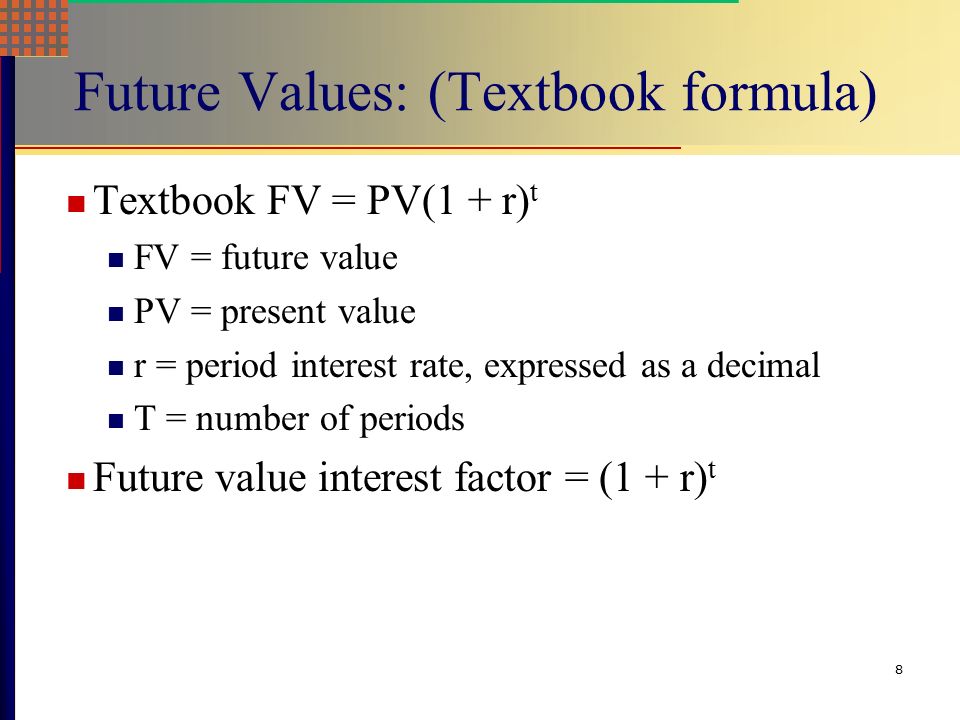 Future Values: (Textbook formula)

Textbook $FV = PV(1 + r)^t$

FV = future value

PV = present value

r = period interest rate, expressed as a decimal

T = number of periods

Future value interest factor = $(1 + r)^t$

8